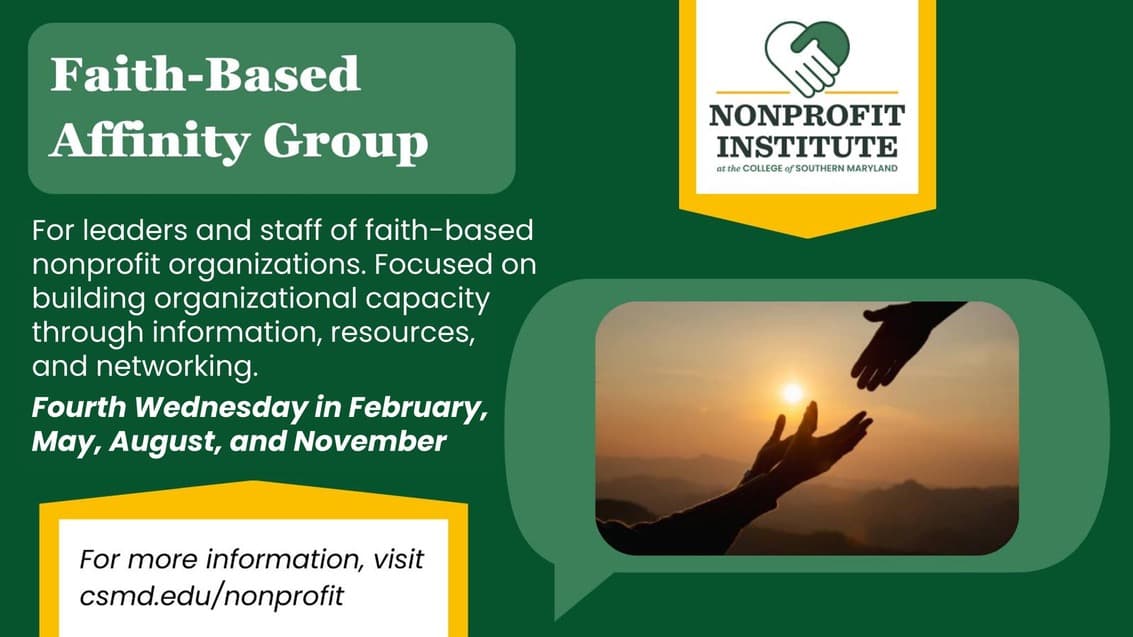 Faith-Based Affinity Group

NONPROFIT INSTITUTE
at the COLLEGE of SOUTHERN MARYLAND

For leaders and staff of faith-based nonprofit organizations. Focused on building organizational capacity through information, resources, and networking.

Fourth Wednesday in February, May, August, and November

For more information, visit csmd.edu/nonprofit